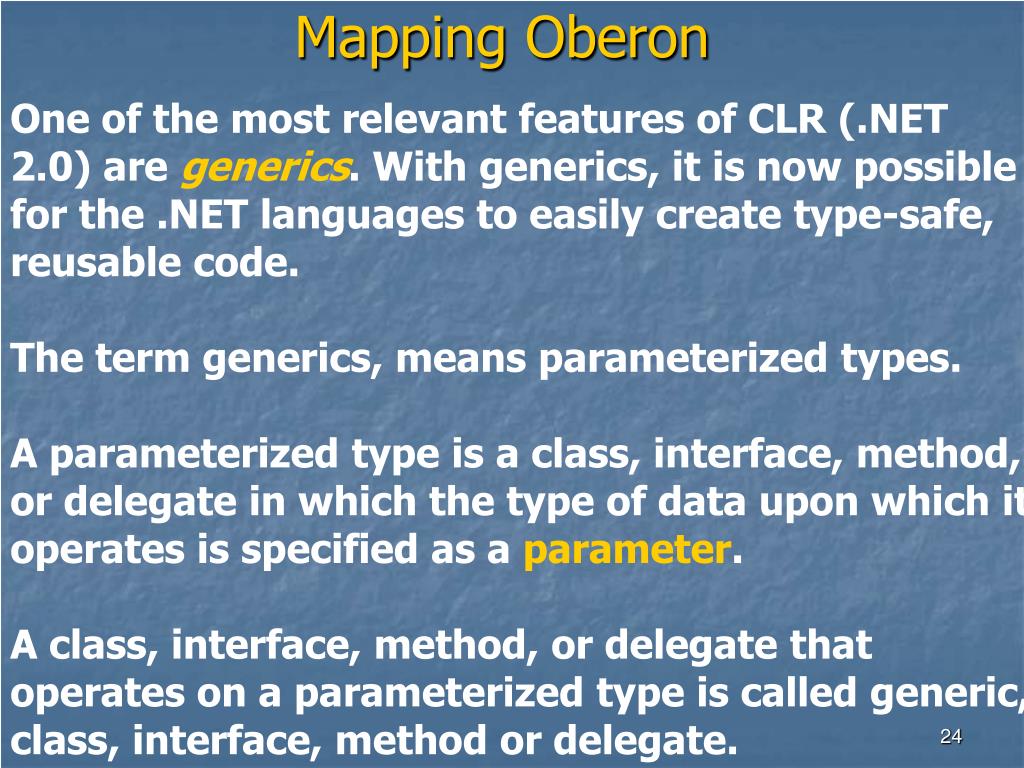 Mapping Oberon

One of the most relevant features of CLR (.NET 2.0) are generics. With generics, it is now possible for the .NET languages to easily create type-safe, reusable code.

The term generics, means parameterized types.

A parameterized type is a class, interface, method, or delegate in which the type of data upon which it operates is specified as a parameter.

A class, interface, method, or delegate that operates on a parameterized type is called generic, class, interface, method or delegate.

24